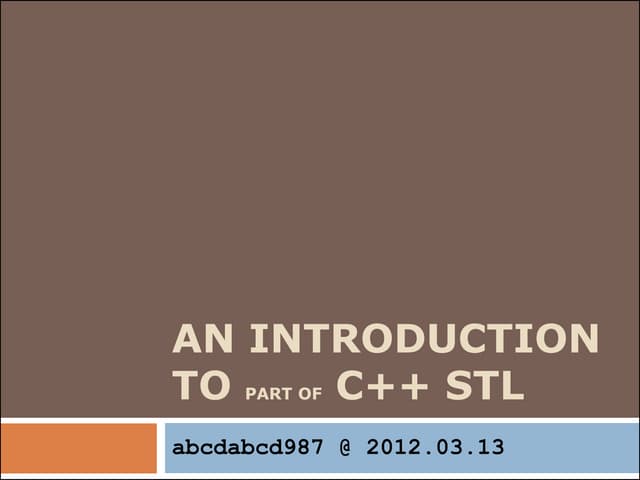 AN INTRODUCTION TO PART OF C++ STL

abcdabcd987 @ 2012.03.13